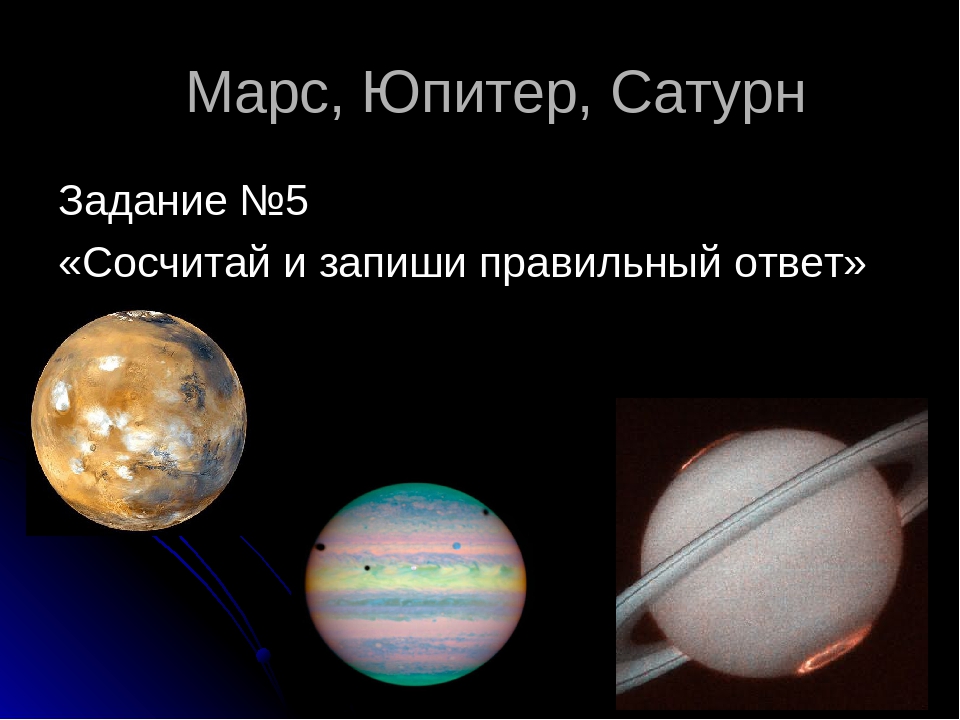 Марс, Юпитер, Сатурн

Задание №5
«Сосчитай и запиши правильный ответ»